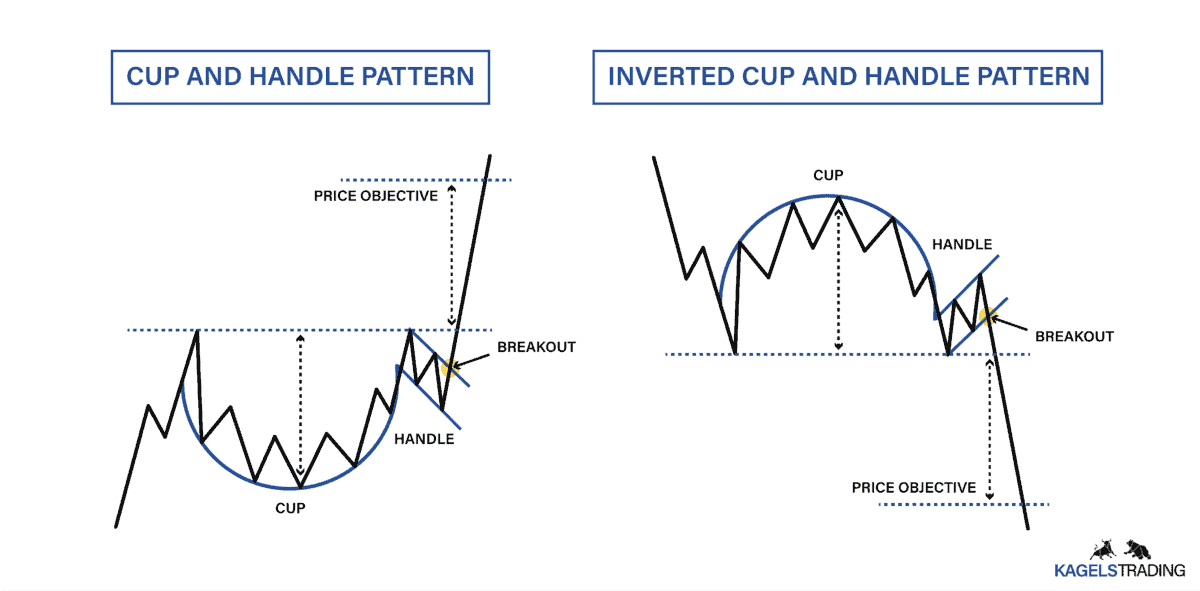 CUP AND HANDLE PATTERN

PRICE OBJECTIVE

BREAKOUT

HANDLE

CUP

INVERTED CUP AND HANDLE PATTERN

CUP

HANDLE

BREAKOUT

PRICE OBJECTIVE

KAGELSTRADING